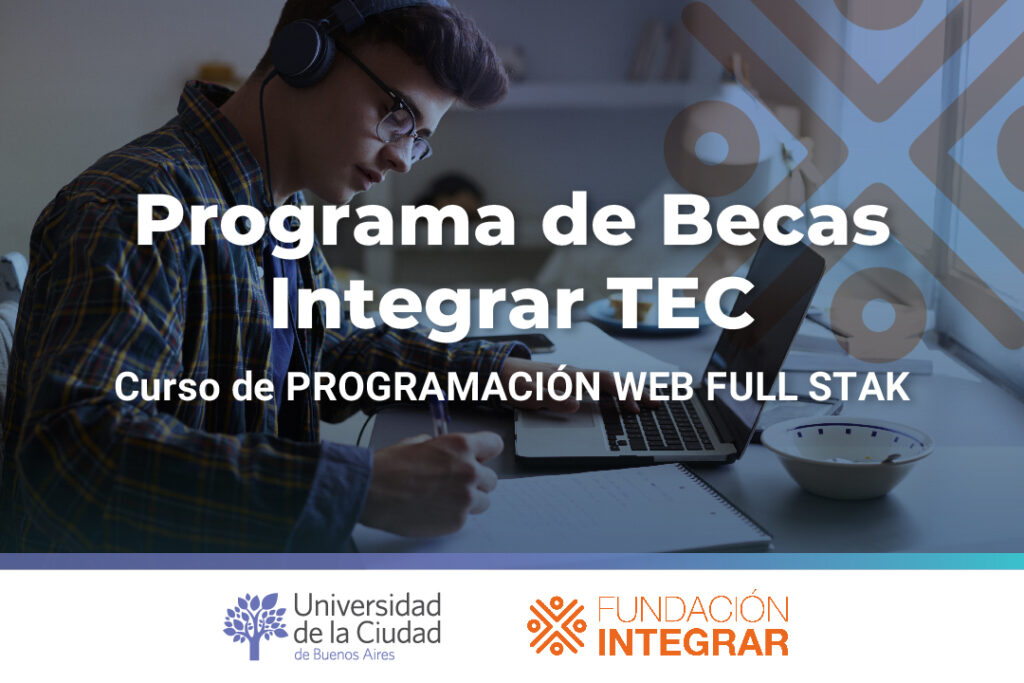 Programa de Becas Integrar TEC

Curso de PROGRAMACIÓN WEB FULL STAK

Universidad de la Ciudad de Buenos Aires

FUNDACIÓN INTEGRAR